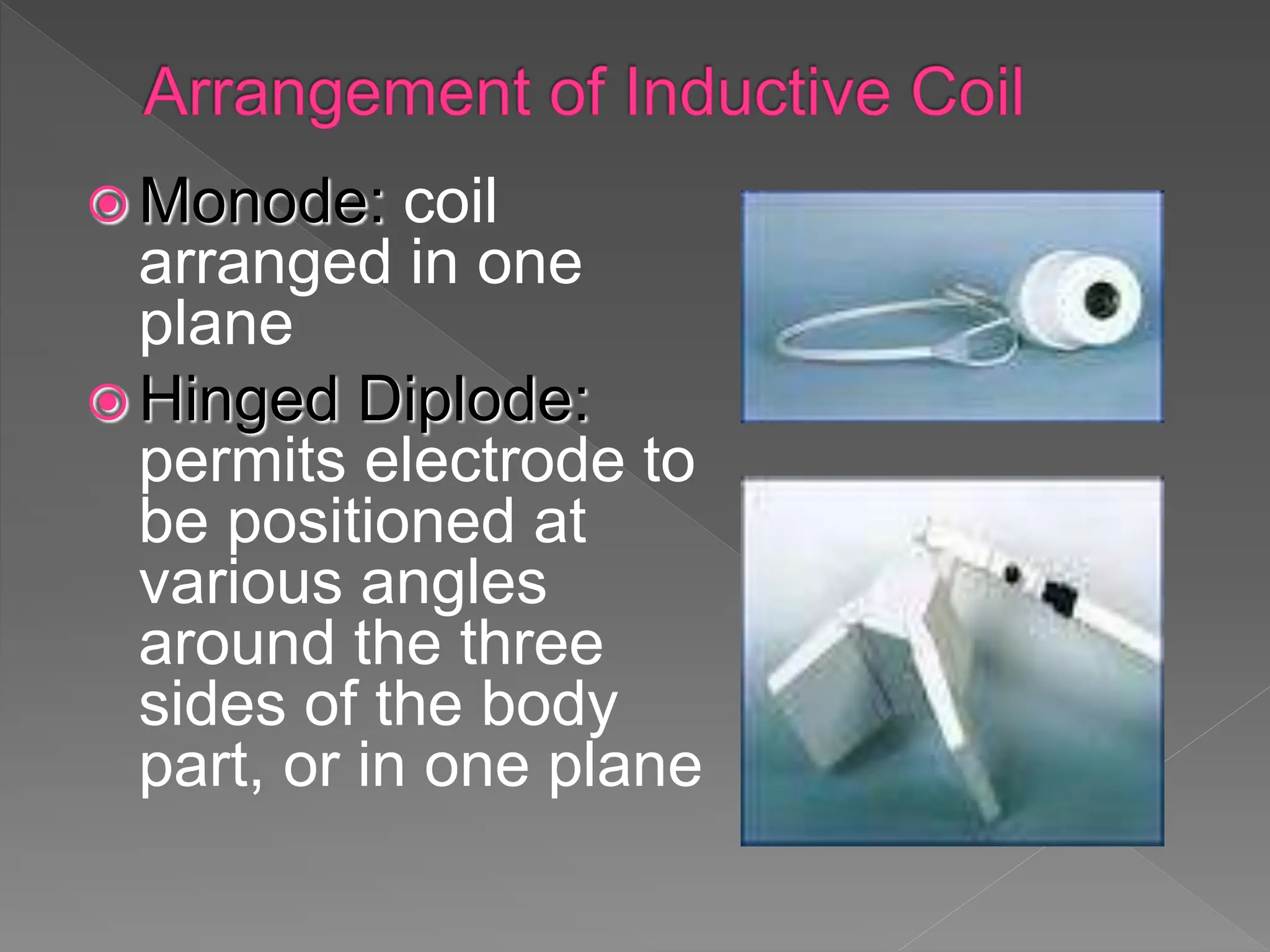 Arrangement of Inductive Coil

Monode: coil arranged in one plane

Hinged Diplode: permits electrode to be positioned at various angles around the three sides of the body part, or in one plane